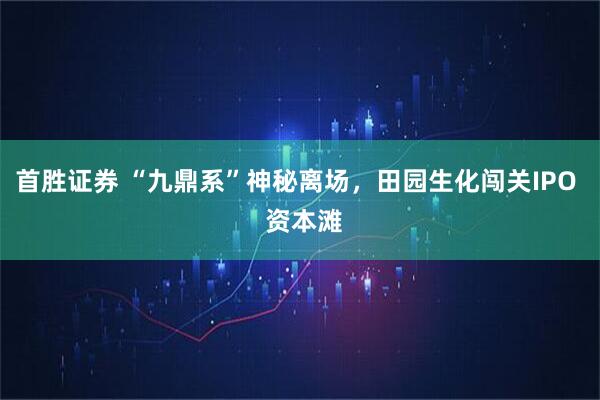 首胜证券 “九鼎系”神秘离场，田园生化闯关IPO资本滩